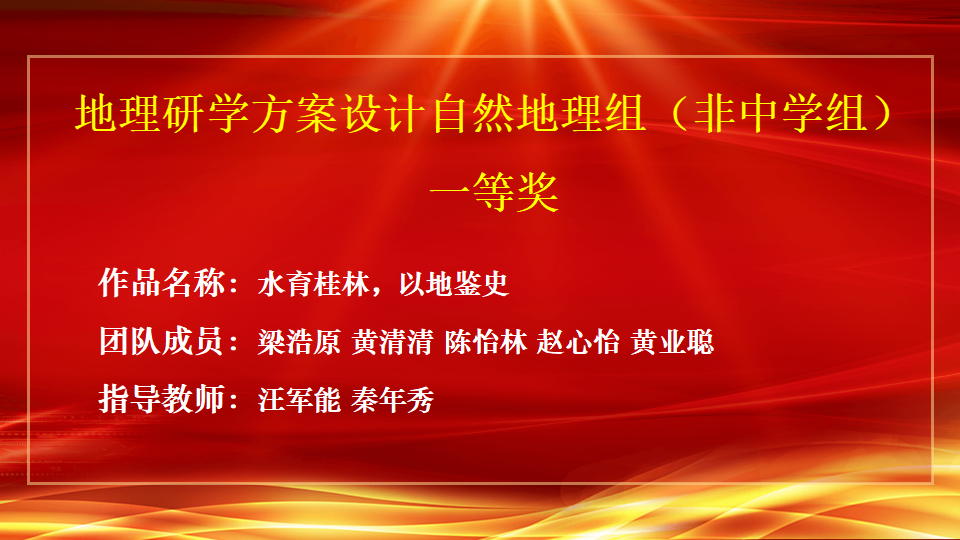 地理研学方案设计自然地理组（非中学组）

一等奖

作品名称：水育桂林，以地鉴史

团队成员：梁浩原 黄清清 陈怡林 赵心怡 黄业聪

指导教师：汪军能 秦年秀